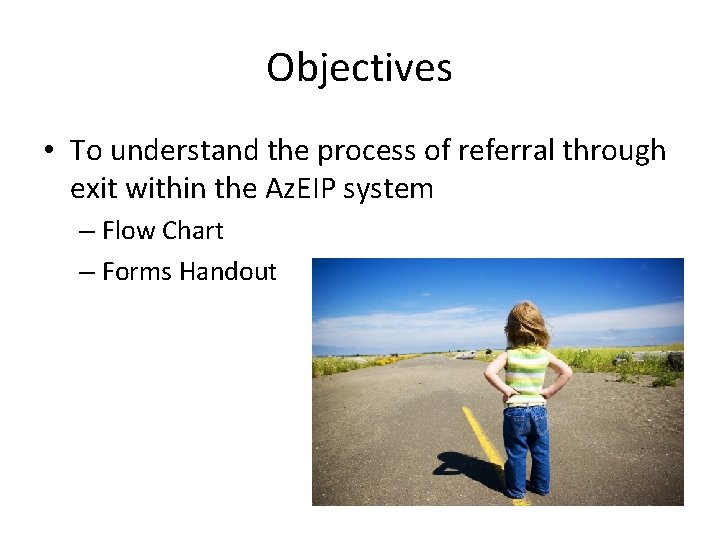 Objectives

• To understand the process of referral through exit within the AzEIP system

– Flow Chart

– Forms Handout